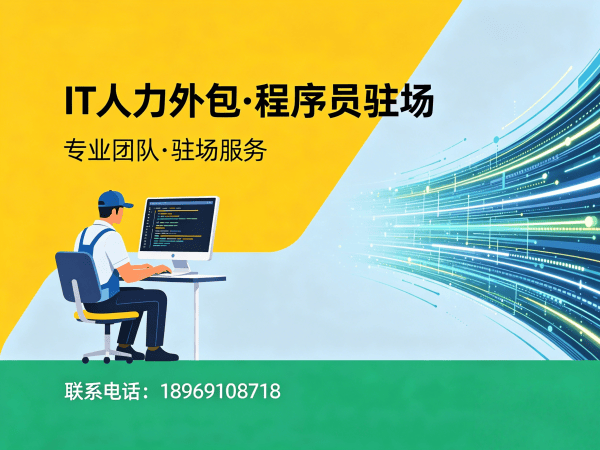 IT人力外包·程序员驻场

专业团队·驻场服务

联系电话：18969108718